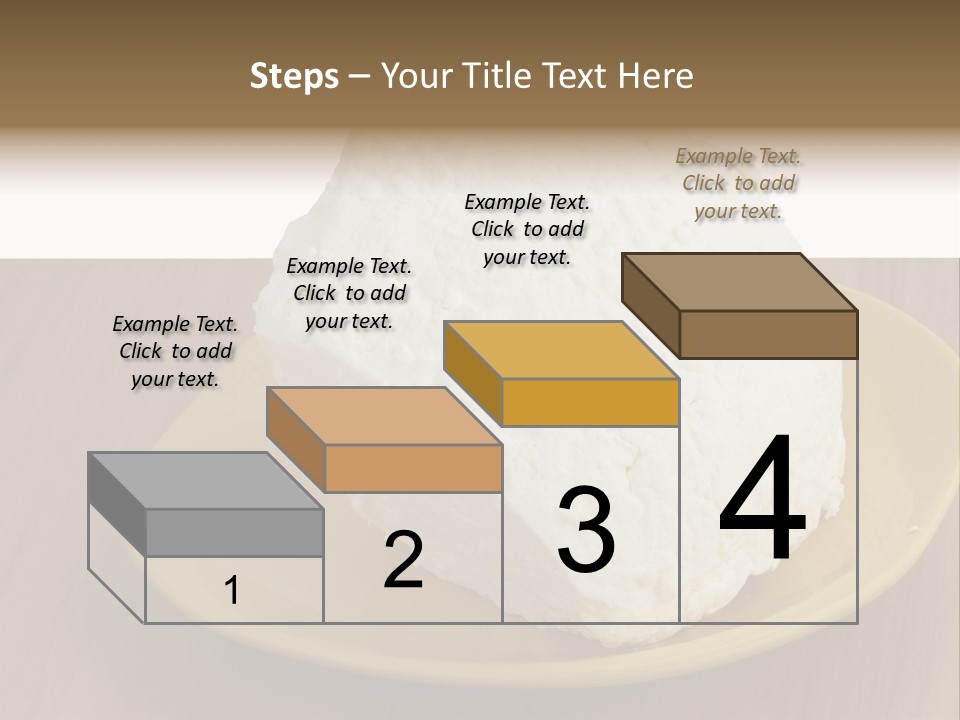 Steps – Your Title Text Here

Example Text. Click to add your text.

Example Text. Click to add your text.

Example Text. Click to add your text.

Example Text. Click to add your text.

1

2

3

4